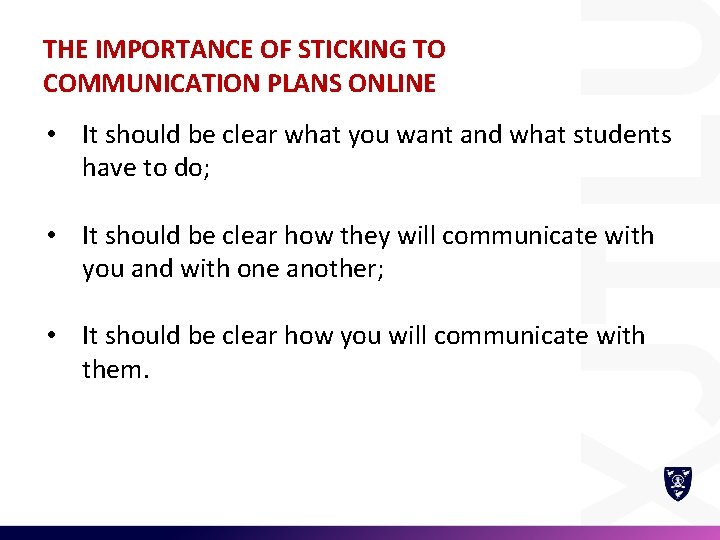 THE IMPORTANCE OF STICKING TO COMMUNICATION PLANS ONLINE

• It should be clear what you want and what students have to do;

• It should be clear how they will communicate with you and with one another;

• It should be clear how you will communicate with them.